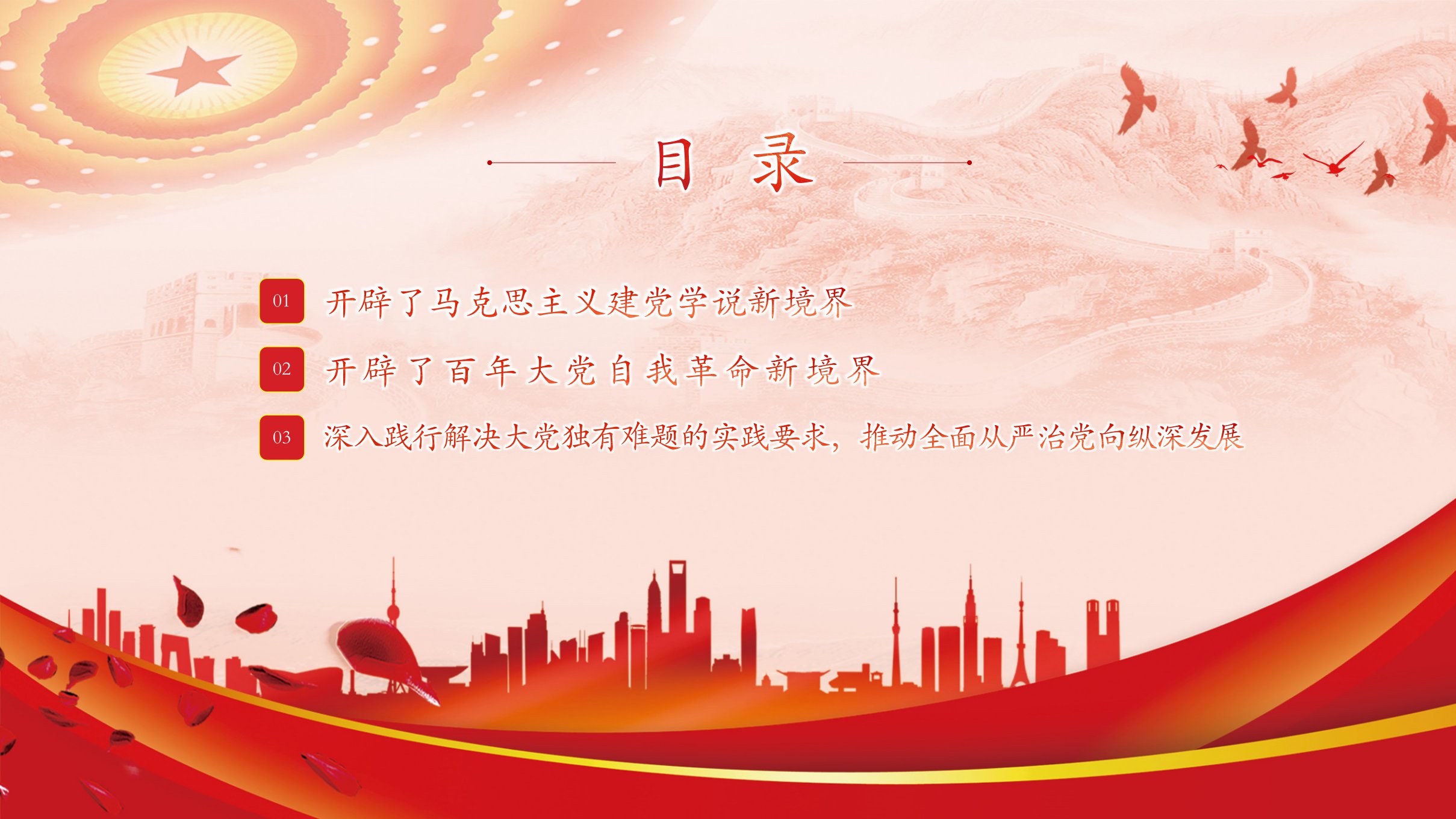 目 录

01 开辟了马克思主义建党学说新境界

02 开辟了百年大党自我革命新境界

03 深入践行解决大党独有难题的实践要求，推动全面从严治党向纵深发展